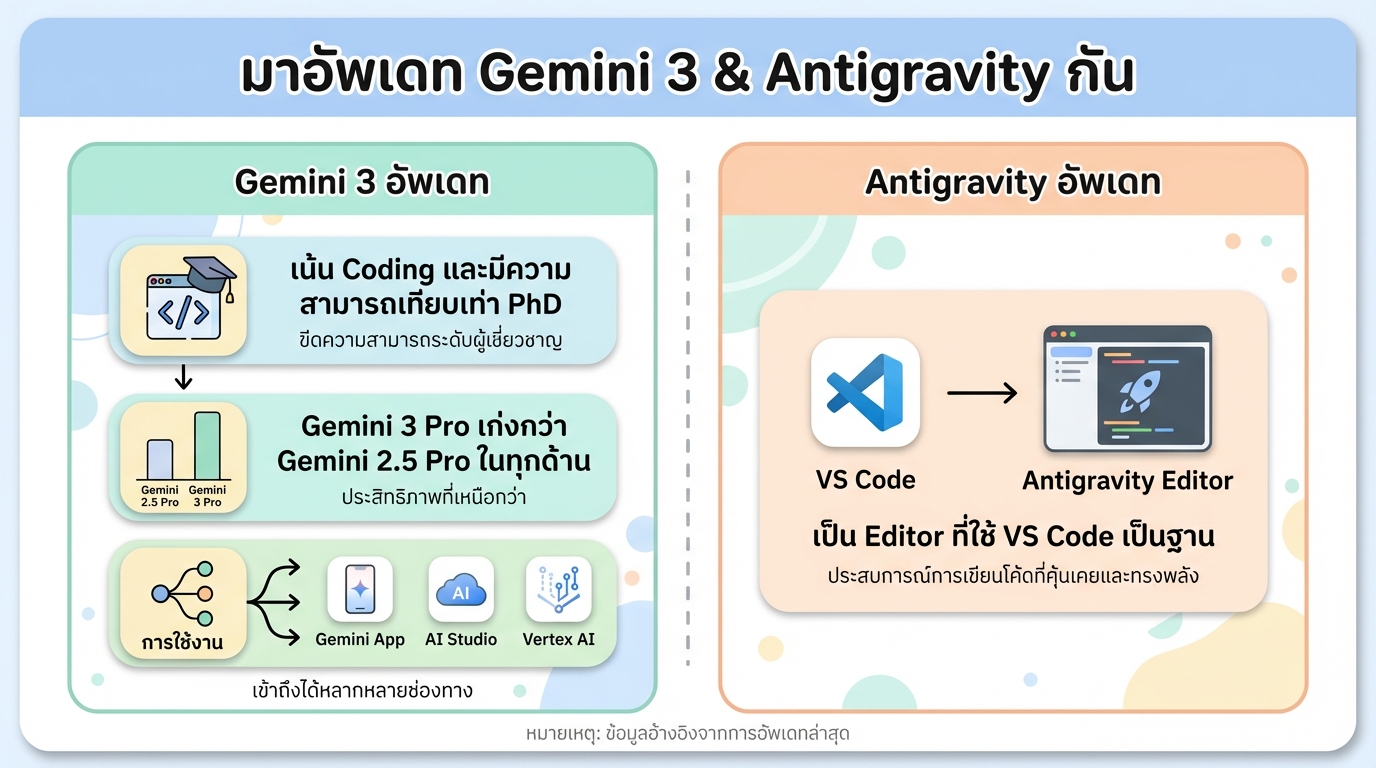 มาอัพเดท Gemini 3 & Antigravity กัน

Gemini 3 อัพเดท

เน้น Coding และมีความสามารถเทียบเท่า PhD
ขีดความสามารถระดับผู้เชี่ยวชาญ

Gemini 2.5 Pro
Gemini 3 Pro

Gemini 3 Pro เก่งกว่า Gemini 2.5 Pro ในทุกด้าน
ประสิทธิภาพที่เหนือกว่า

การใช้งาน
Gemini App
AI
AI Studio
Vertex AI

เข้าถึงได้หลากหลายช่องทาง

Antigravity อัพเดท

VS Code
Antigravity Editor

เป็น Editor ที่ใช้ VS Code เป็นฐาน
ประสบการณ์การเขียนโค้ดที่คุ้นเคยและทรงพลัง

หมายเหตุ: ข้อมูลอ้างอิงจากการอัพเดทล่าสุด